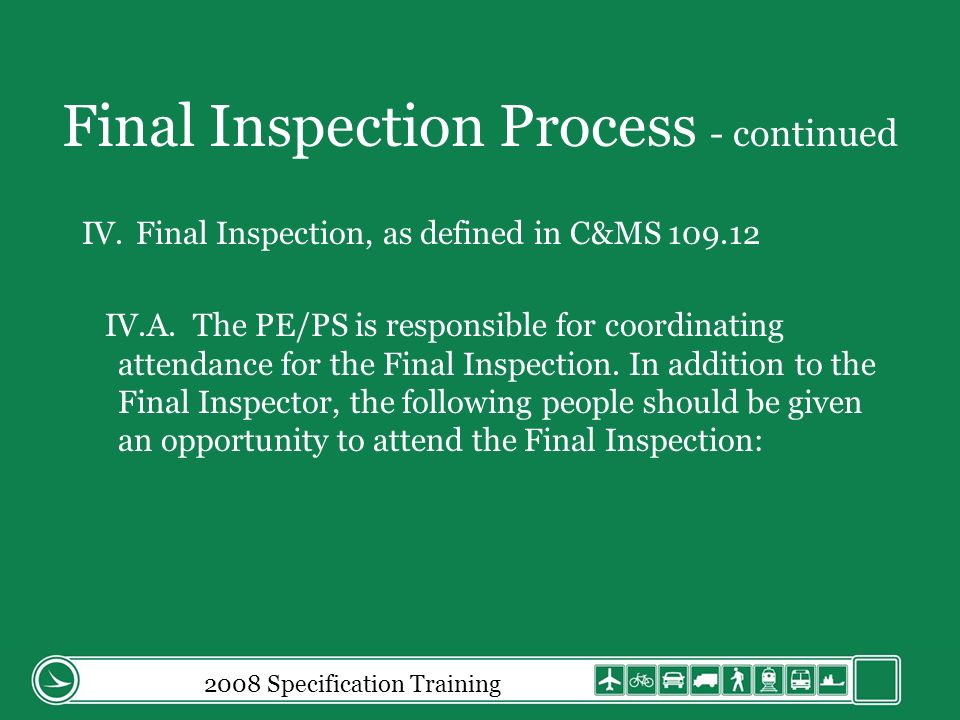 Final Inspection Process - continued

IV. Final Inspection, as defined in C&MS 109.12

IV.A. The PE/PS is responsible for coordinating attendance for the Final Inspection. In addition to the Final Inspector, the following people should be given an opportunity to attend the Final Inspection:

2008 Specification Training